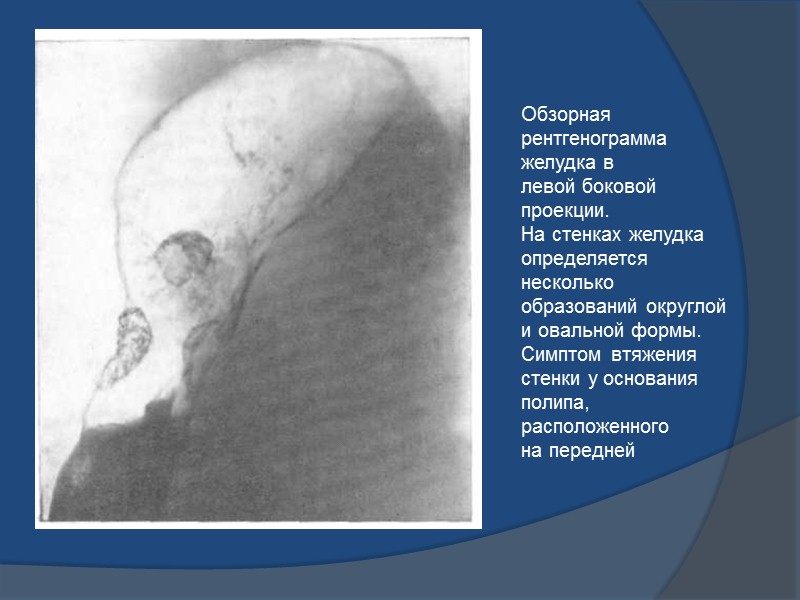 Обзорная рентгенограмма желудка в левой боковой проекции.
На стенках желудка определяется несколько образований округлой и овальной формы. Симптом втяжения стенки у основания полипа, расположенного на передней